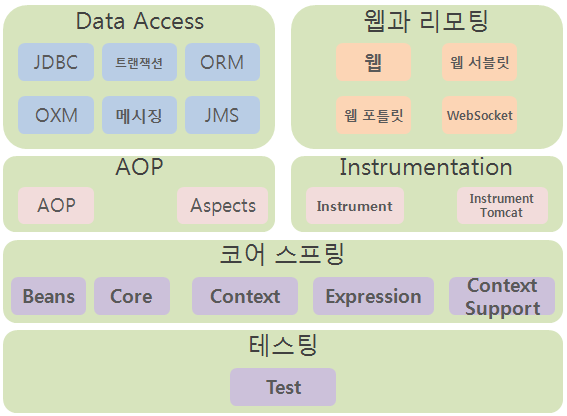 Data Access

JDBC
트랜잭션
ORM
OXM
메시징
JMS

웹과 리모팅

웹
웹 서블릿
웹 포틀릿
WebSocket

AOP

AOP
Aspects

Instrumentation

Instrument
Instrument Tomcat

코어 스프링

Beans
Core
Context
Expression
Context Support

테스팅

Test